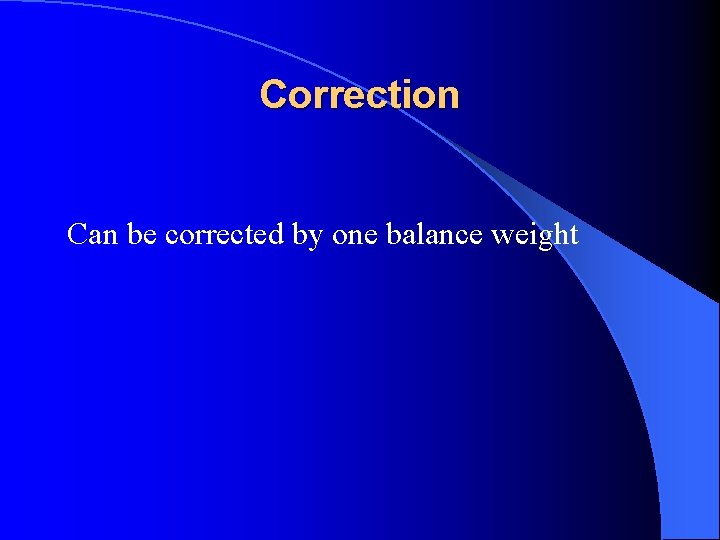 Correction

Can be corrected by one balance weight